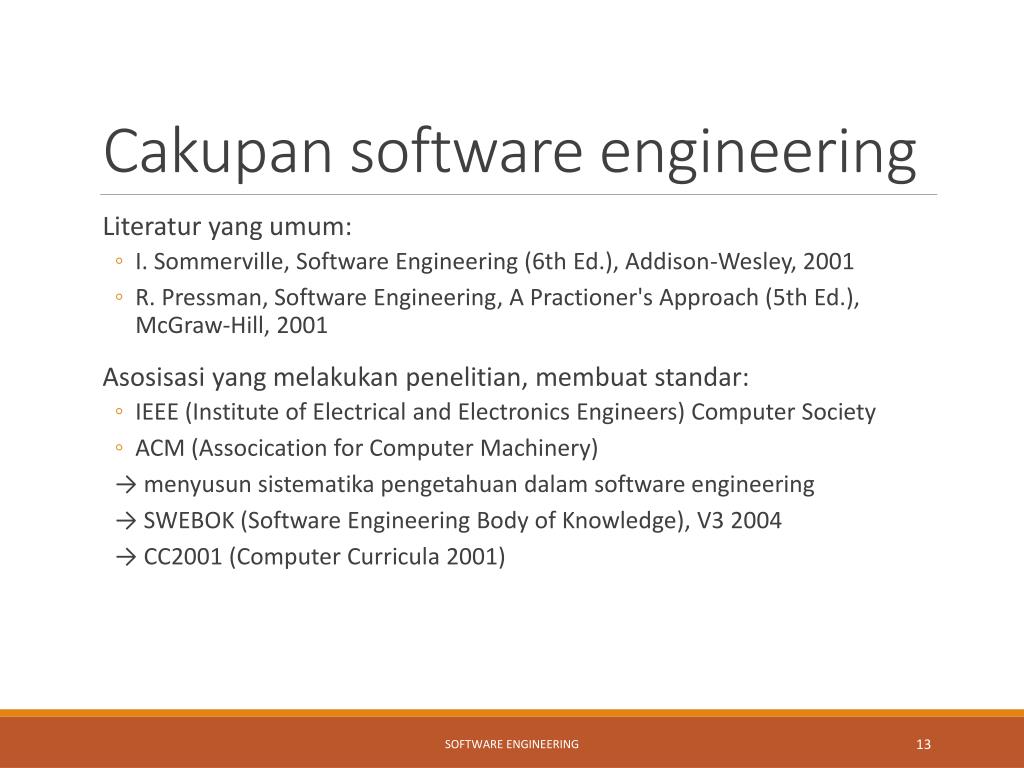 Cakupan software engineering

Literatur yang umum:

◦ I. Sommerville, Software Engineering (6th Ed.), Addison-Wesley, 2001

◦ R. Pressman, Software Engineering, A Practioner's Approach (5th Ed.), McGraw-Hill, 2001

Asosisasi yang melakukan penelitian, membuat standar:

◦ IEEE (Institute of Electrical and Electronics Engineers) Computer Society

◦ ACM (Assocication for Computer Machinery)

→ menyusun sistematika pengetahuan dalam software engineering

→ SWEBOK (Software Engineering Body of Knowledge), V3 2004

→ CC2001 (Computer Curricula 2001)

SOFTWARE ENGINEERING

13